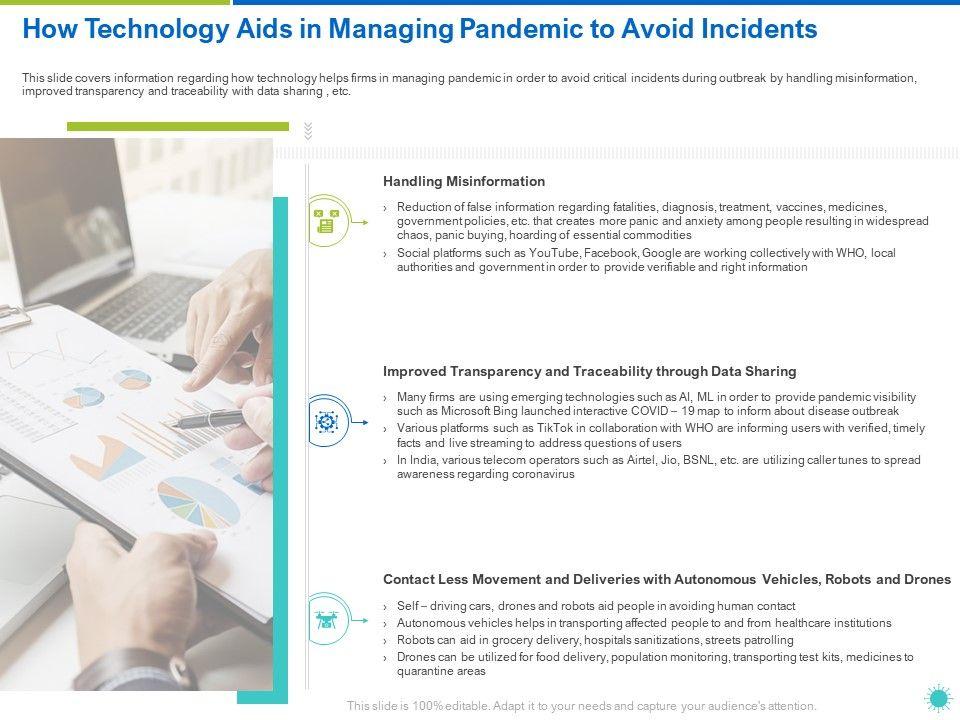 How Technology Aids in Managing Pandemic to Avoid Incidents

This slide covers information regarding how technology helps firms in managing pandemic in order to avoid critical incidents during outbreak by handling misinformation, improved transparency and traceability with data sharing , etc.

Handling Misinformation

› Reduction of false information regarding fatalities, diagnosis, treatment, vaccines, medicines, government policies, etc. that creates more panic and anxiety among people resulting in widespread chaos, panic buying, hoarding of essential commodities
› Social platforms such as YouTube, Facebook, Google are working collectively with WHO, local authorities and government in order to provide verifiable and right information

Improved Transparency and Traceability through Data Sharing

› Many firms are using emerging technologies such as AI, ML in order to provide pandemic visibility such as Microsoft Bing launched interactive COVID – 19 map to inform about disease outbreak
› Various platforms such as TikTok in collaboration with WHO are informing users with verified, timely facts and live streaming to address questions of users
› In India, various telecom operators such as Airtel, Jio, BSNL, etc. are utilizing caller tunes to spread awareness regarding coronavirus

Contact Less Movement and Deliveries with Autonomous Vehicles, Robots and Drones

› Self – driving cars, drones and robots aid people in avoiding human contact
› Autonomous vehicles helps in transporting affected people to and from healthcare institutions
› Robots can aid in grocery delivery, hospitals sanitizations, streets patrolling
› Drones can be utilized for food delivery, population monitoring, transporting test kits, medicines to quarantine areas

This slide is 100% editable. Adapt it to your needs and capture your audience's attention.